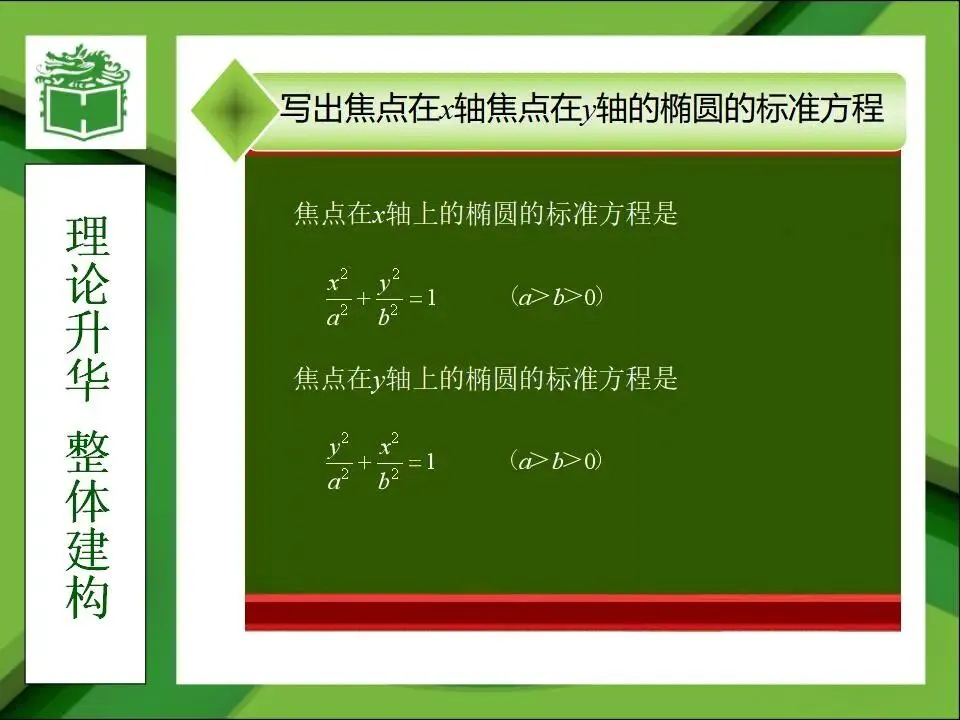 理论升华 整体建构

写出焦点在$x$轴焦点在$y$轴的椭圆的标准方程

焦点在$x$轴上的椭圆的标准方程是

$\frac{x^2}{a^2}+\frac{y^2}{b^2}=1$ （$a>b>0$）

焦点在$y$轴上的椭圆的标准方程是

$\frac{y^2}{a^2}+\frac{x^2}{b^2}=1$ （$a>b>0$）